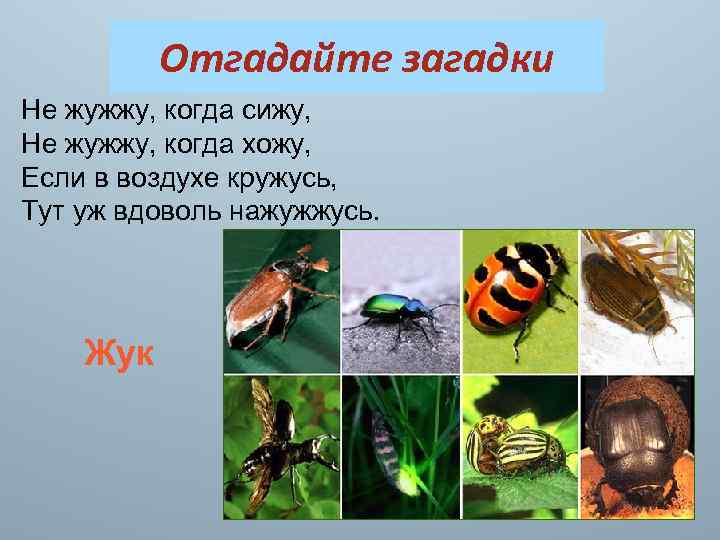 Отгадайте загадки

Не жужжу, когда сижу,
Не жужжу, когда хожу,
Если в воздухе кружусь,
Тут уж вдоволь нажужжусь.

Жук